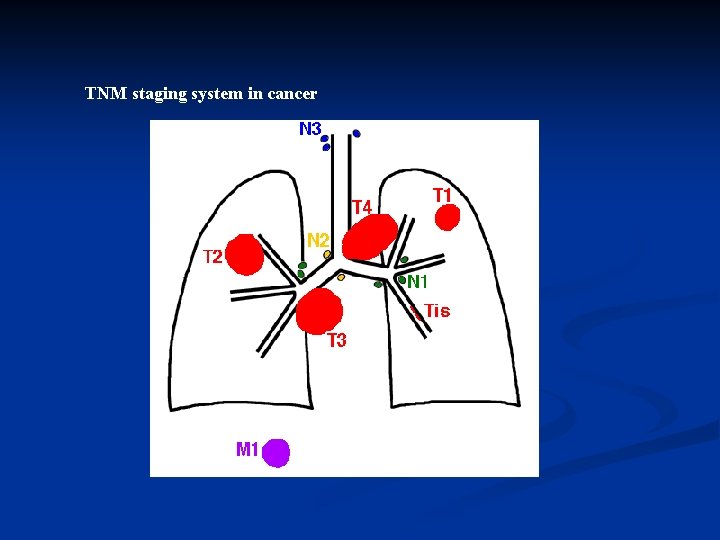 TNM staging system in cancer

N3
T4
T1
N2
T2
N1
Tis
T3
M1